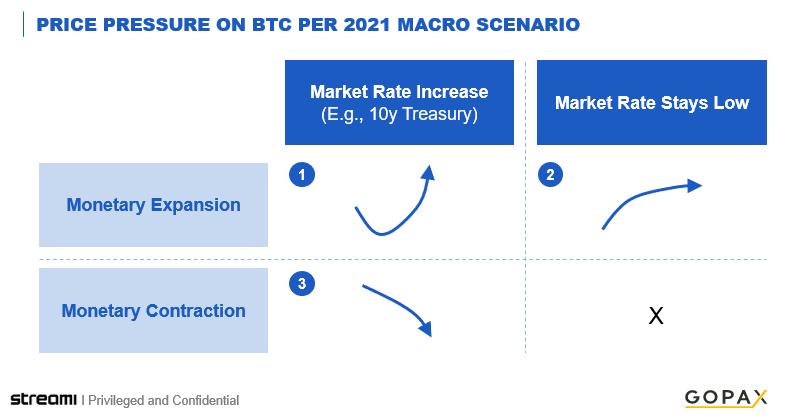 PRICE PRESSURE ON BTC PER 2021 MACRO SCENARIO

|  | Market Rate Increase (E.g., 10y Treasury) | Market Rate Stays Low |
|---|---|---|
| Monetary Expansion | 1 | 2 |
| Monetary Contraction | 3 | X |

streami | Privileged and Confidential

GOPAX